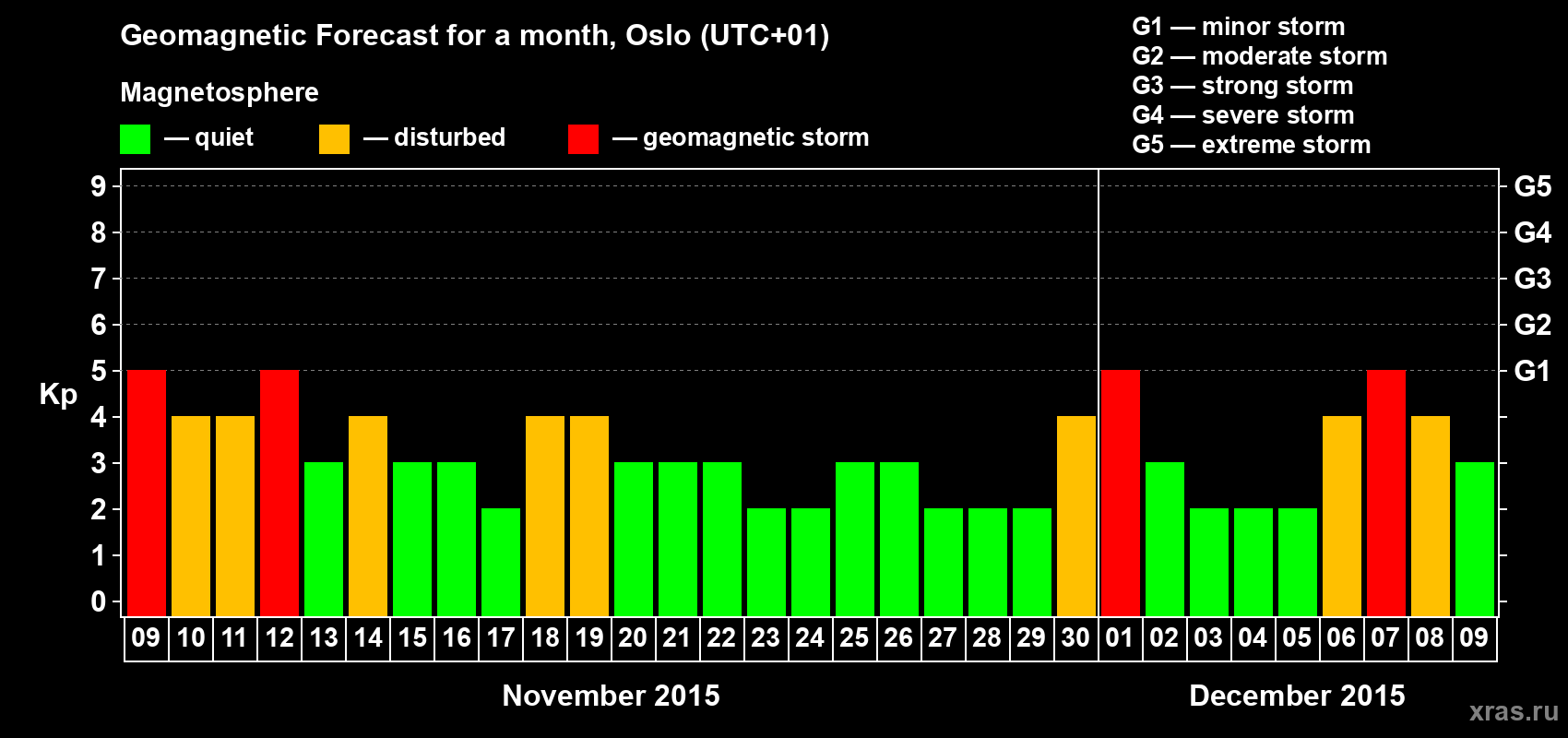 Geomagnetic Forecast for a month, Oslo (UTC+01)

Magnetosphere

— quiet — disturbed — geomagnetic storm

G1 — minor storm
G2 — moderate storm
G3 — strong storm
G4 — severe storm
G5 — extreme storm

Kp

9 8 7 6 5 4 3 2 1 0

G5 G4 G3 G2 G1

09 10 11 12 13 14 15 16 17 18 19 20 21 22 23 24 25 26 27 28 29 30 01 02 03 04 05 06 07 08 09

November 2015

December 2015

xras.ru